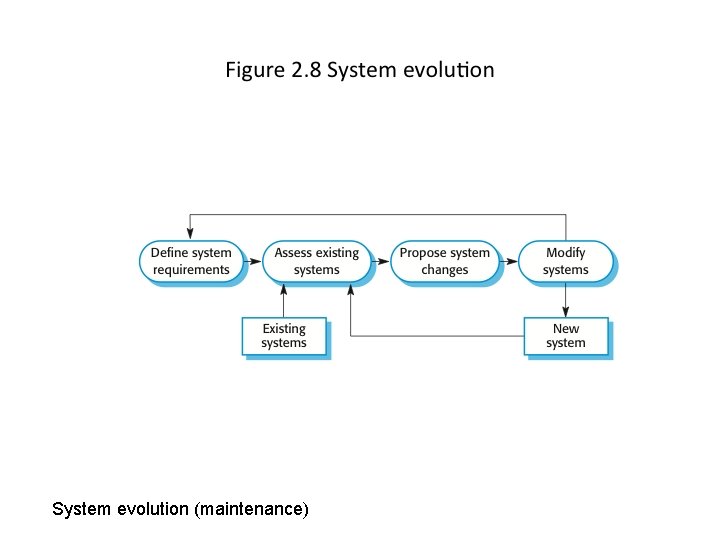 Figure 2.8 System evolution

Define system requirements

Assess existing systems

Propose system changes

Modify systems

Existing systems

New system

System evolution (maintenance)